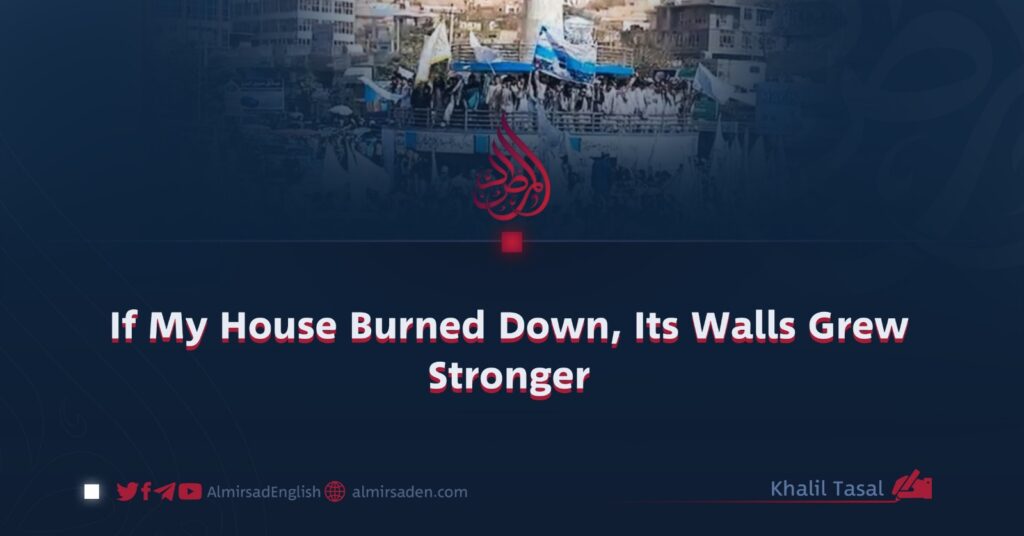 المرصاد

If My House Burned Down, Its Walls Grew Stronger

AlmirsadEnglish almirsaden.com

Khalil Tasal